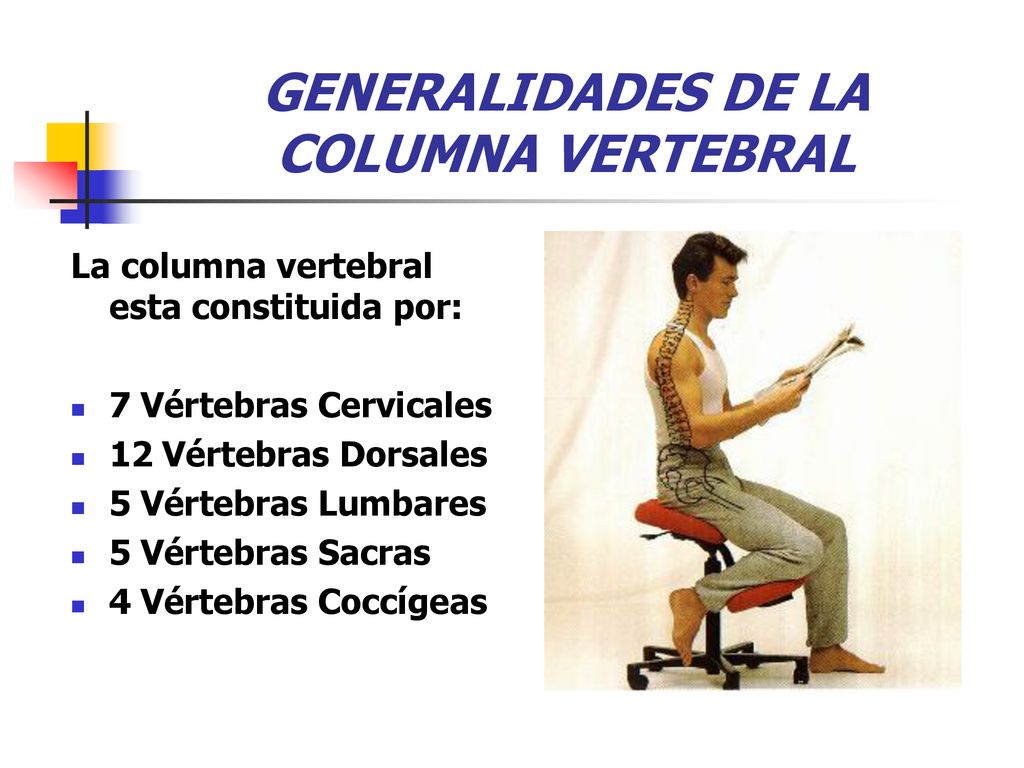 GENERALIDADES DE LA COLUMNA VERTEBRAL

La columna vertebral esta constituida por:

- 7 Vértebras Cervicales
- 12 Vértebras Dorsales
- 5 Vértebras Lumbares
- 5 Vértebras Sacras
- 4 Vértebras Coccígeas